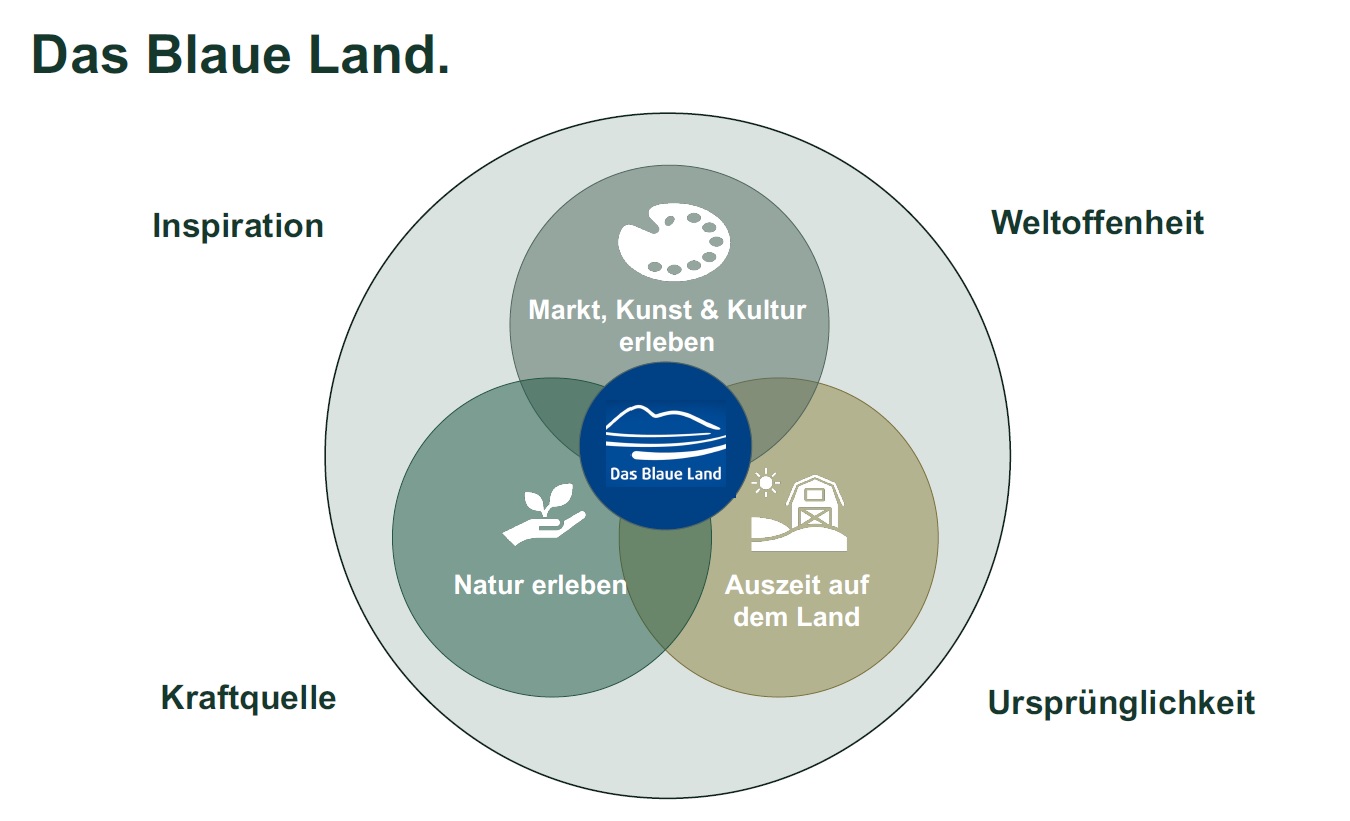 Das Blaue Land.

Inspiration

Weltoffenheit

Markt, Kunst & Kultur erleben

Das Blaue Land

Natur erleben

Auszeit auf dem Land

Kraftquelle

Ursprünglichkeit